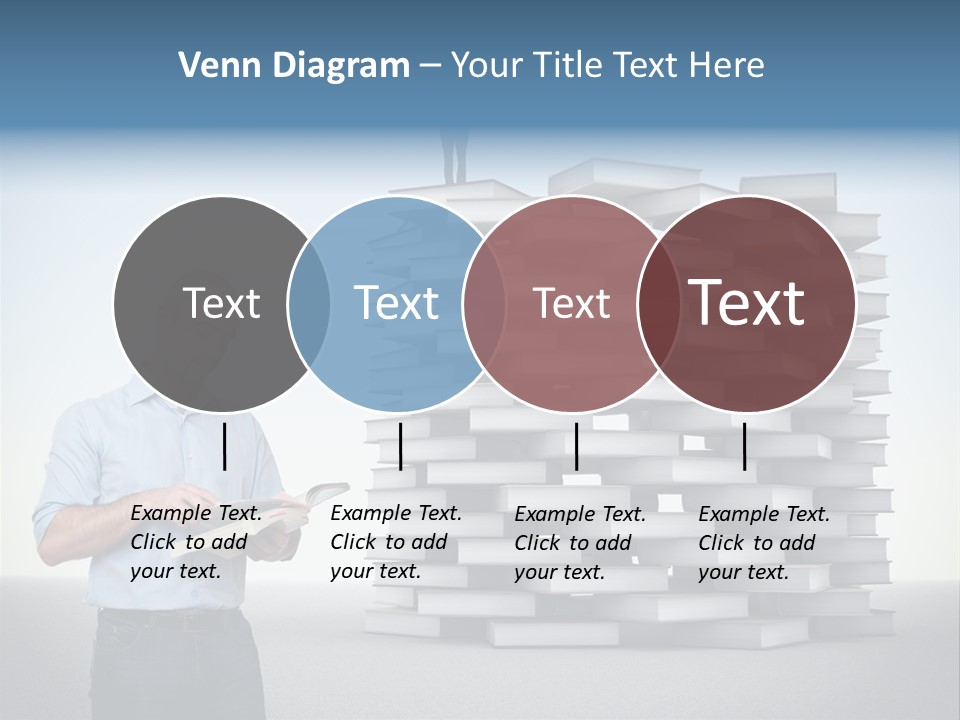 Venn Diagram – Your Title Text Here

Text

Text

Text

Text

Example Text. Click to add your text.

Example Text. Click to add your text.

Example Text. Click to add your text.

Example Text. Click to add your text.